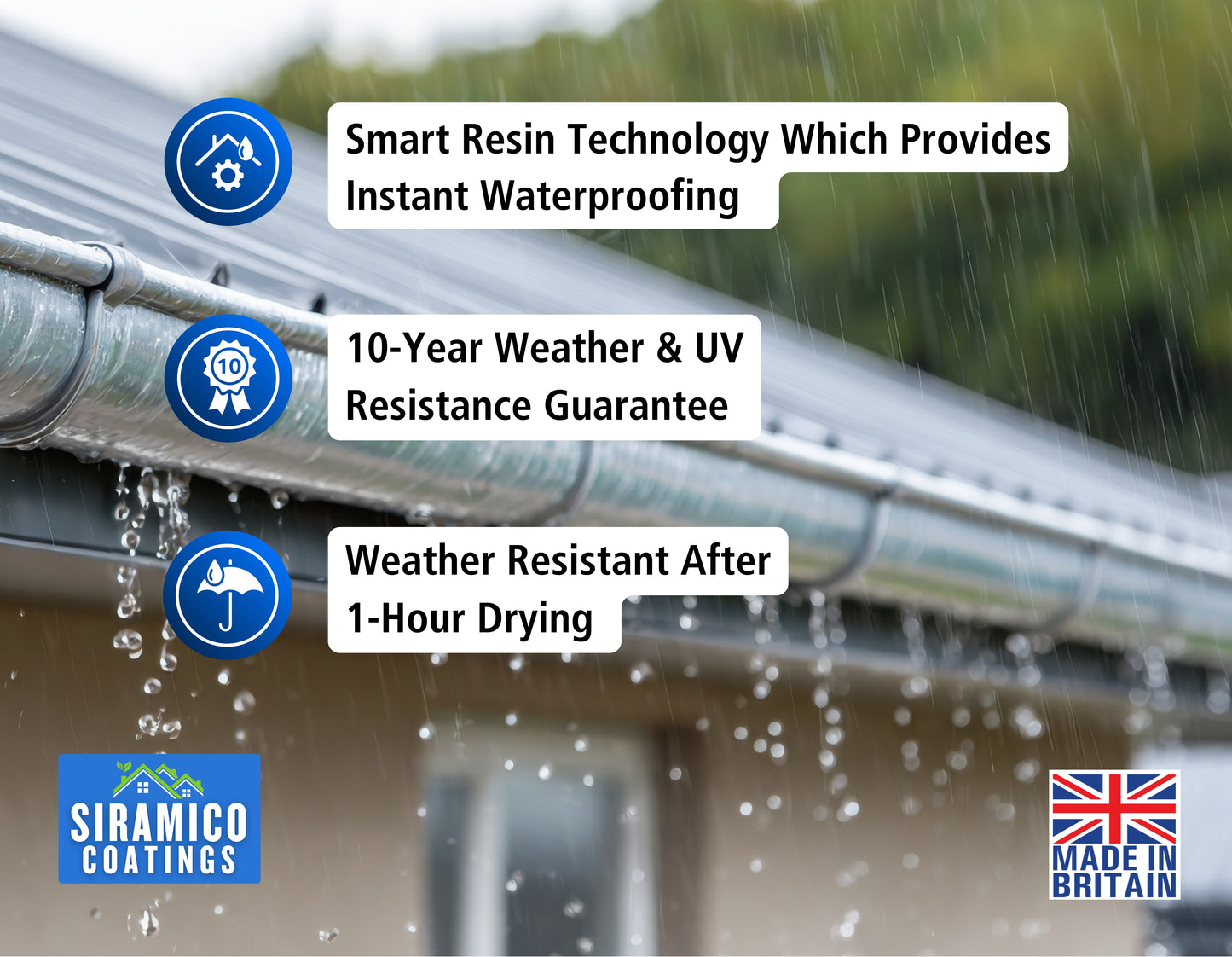 Smart Resin Technology Which Provides Instant Waterproofing

10

10-Year Weather & UV Resistance Guarantee

Weather Resistant After 1-Hour Drying

SIRAMICO COATINGS

MADE IN BRITAIN